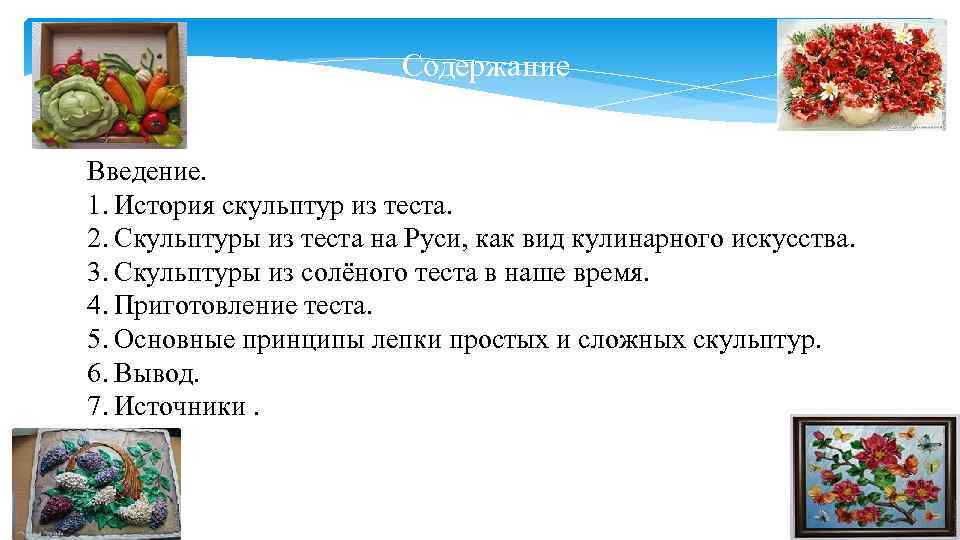 Содержание

Введение.
1. История скульптур из теста.
2. Скульптуры из теста на Руси, как вид кулинарного искусства.
3. Скульптуры из солёного теста в наше время.
4. Приготовление теста.
5. Основные принципы лепки простых и сложных скульптур.
6. Вывод.
7. Источники .